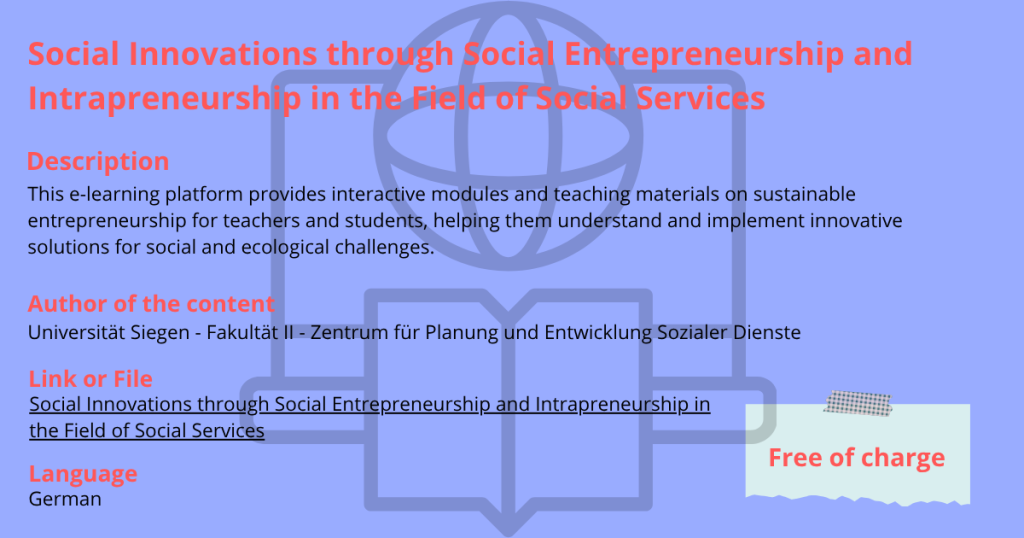 Social Innovations through Social Entrepreneurship and Intrapreneurship in the Field of Social Services

Description
This e-learning platform provides interactive modules and teaching materials on sustainable entrepreneurship for teachers and students, helping them understand and implement innovative solutions for social and ecological challenges.

Author of the content
Universität Siegen - Fakultät II - Zentrum für Planung und Entwicklung Sozialer Dienste

Link or File
Social Innovations through Social Entrepreneurship and Intrapreneurship in the Field of Social Services

Language
German

Free of charge